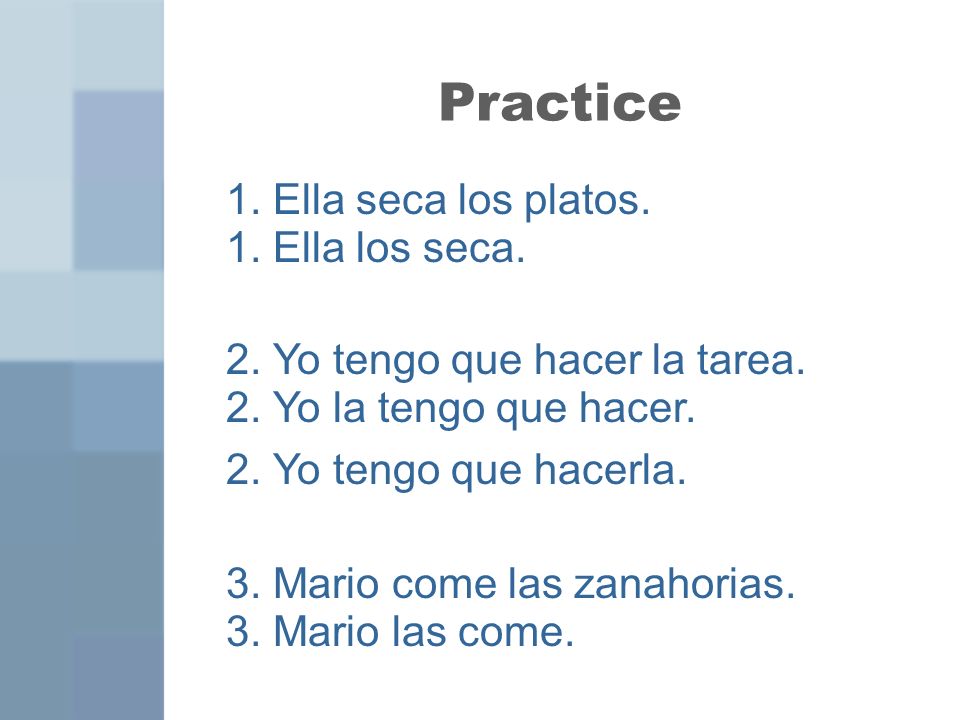 Practice

1. Ella seca los platos.
1. Ella los seca.

2. Yo tengo que hacer la tarea.
2. Yo la tengo que hacer.

2. Yo tengo que hacerla.

3. Mario come las zanahorias.
3. Mario las come.